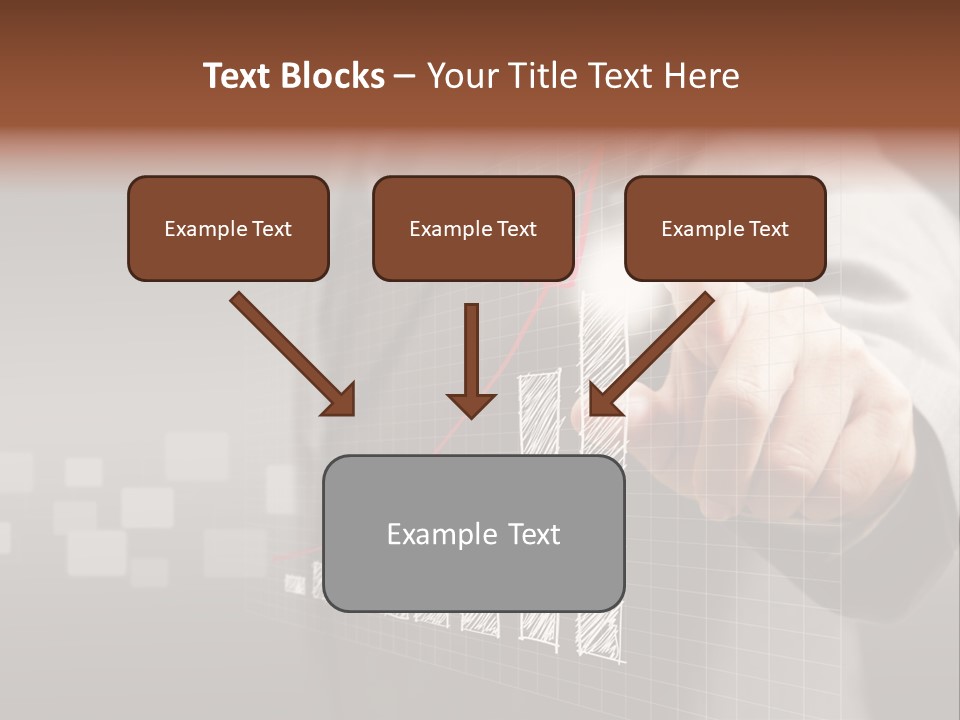 Text Blocks – Your Title Text Here

Example Text

Example Text

Example Text

Example Text